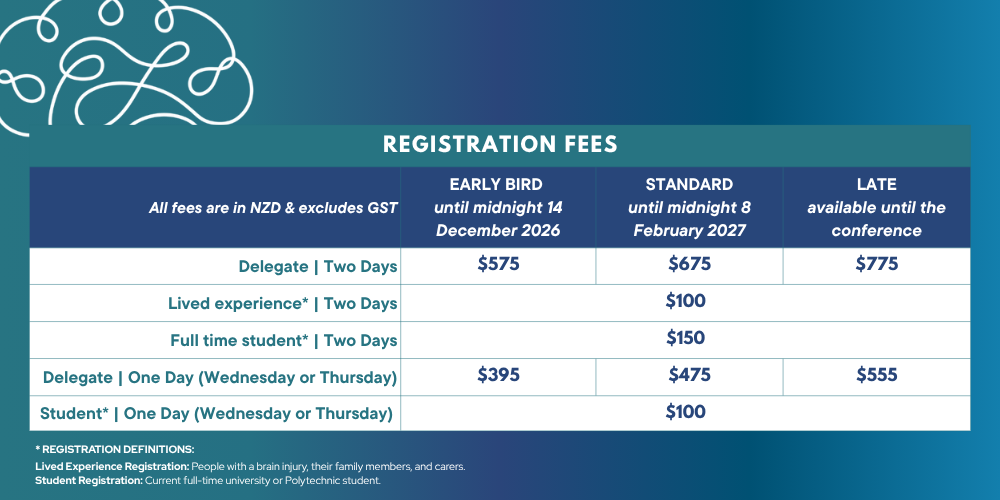 REGISTRATION FEES

| All fees are in NZD & excludes GST | EARLY BIRD until midnight 14 December 2026 | STANDARD until midnight 8 February 2027 | LATE available until the conference |
|---|---|---|---|
| Delegate \| Two Days | $575 | $675 | $775 |
| Lived experience* \| Two Days | | $100 | |
| Full time student* \| Two Days | | $150 | |
| Delegate \| One Day (Wednesday or Thursday) | $395 | $475 | $555 |
| Student* \| One Day (Wednesday or Thursday) | | $100 | |

* REGISTRATION DEFINITIONS:
Lived Experience Registration: People with a brain injury, their family members, and carers.
Student Registration: Current full-time university or Polytechnic student.